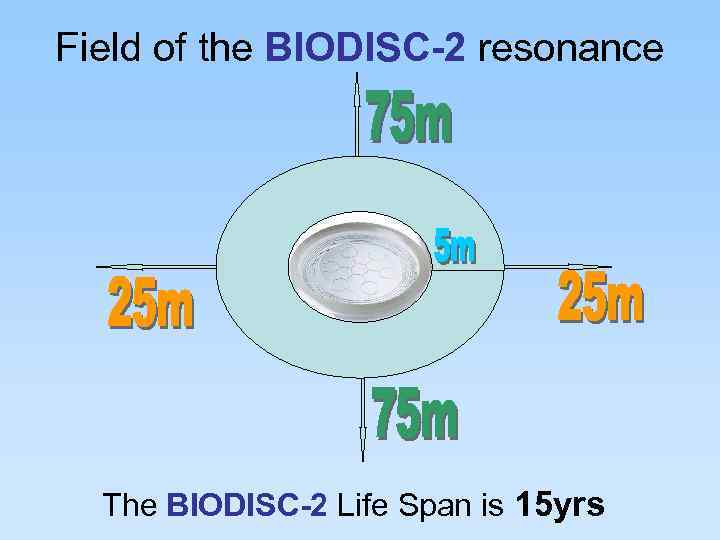 Field of the BIODISC-2 resonance

75m

5m

25m

25m

75m

The BIODISC-2 Life Span is 15yrs